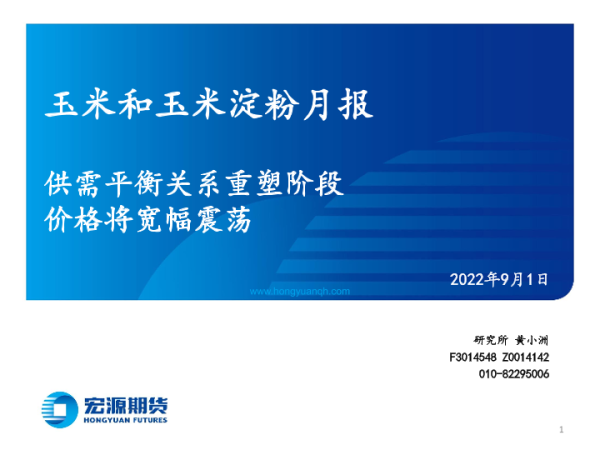 玉米和玉米淀粉月报

供需平衡关系重塑阶段
价格将宽幅震荡

2022年9月1日

www.hongyuanqh.com

研究所 黄小洲
F3014548 Z0014142
010-82295006

宏源期货
HONGYUAN FUTURES

1